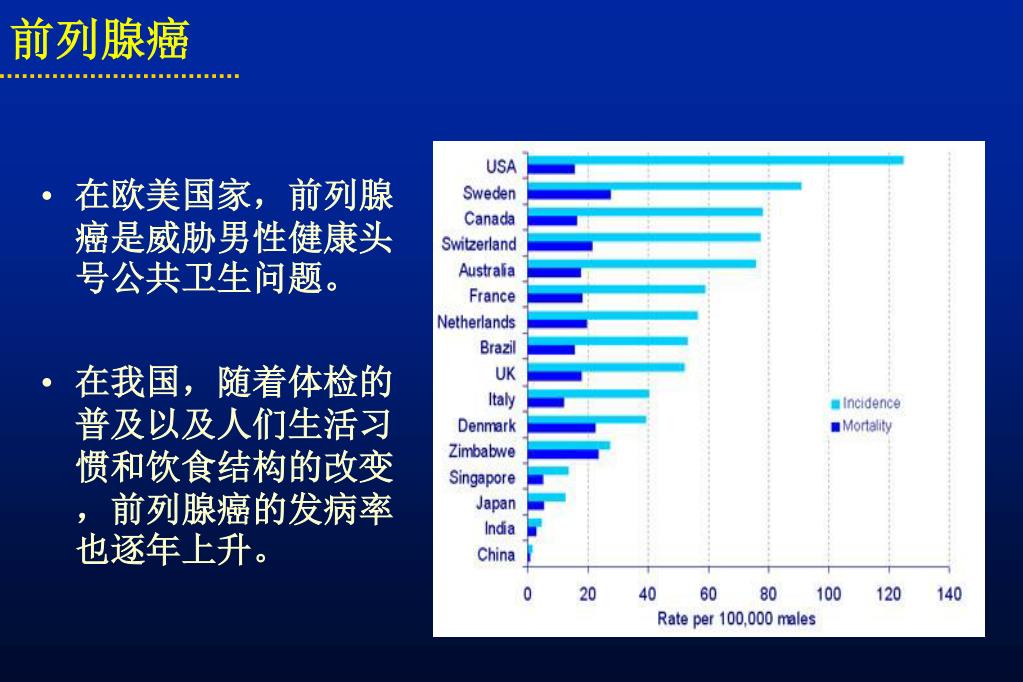 前列腺癌

• 在欧美国家，前列腺癌是威胁男性健康头号公共卫生问题。

• 在我国，随着体检的普及以及人们生活习惯和饮食结构的改变，前列腺癌的发病率也逐年上升。

USA
Sweden
Canada
Switzerland
Australia
France
Netherlands
Brazil
UK
Italy
Denmark
Zimbabwe
Singapore
Japan
India
China

Incidence
Mortality

0 20 40 60 80 100 120 140
Rate per 100,000 males